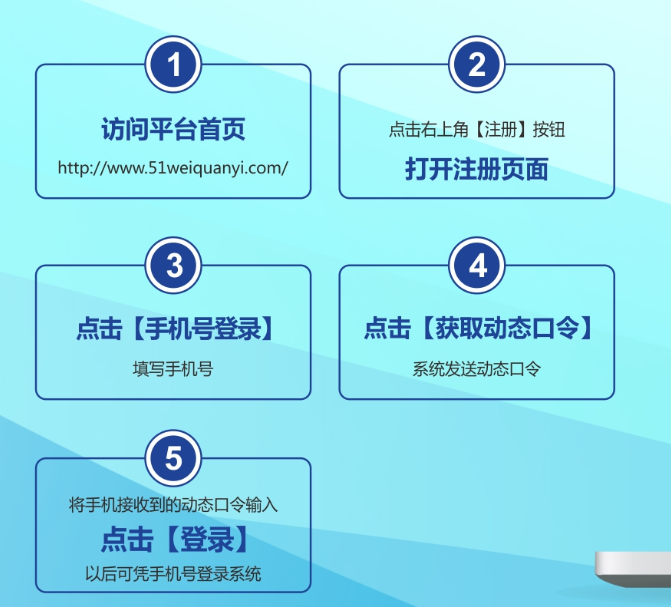 1

访问平台首页

http://www.51weiquanyi.com/

2

点击右上角【注册】按钮

打开注册页面

3

点击【手机号登录】

填写手机号

4

点击【获取动态口令】

系统发送动态口令

5

将手机接收到的动态口令输入

点击【登录】

以后可凭手机号登录系统